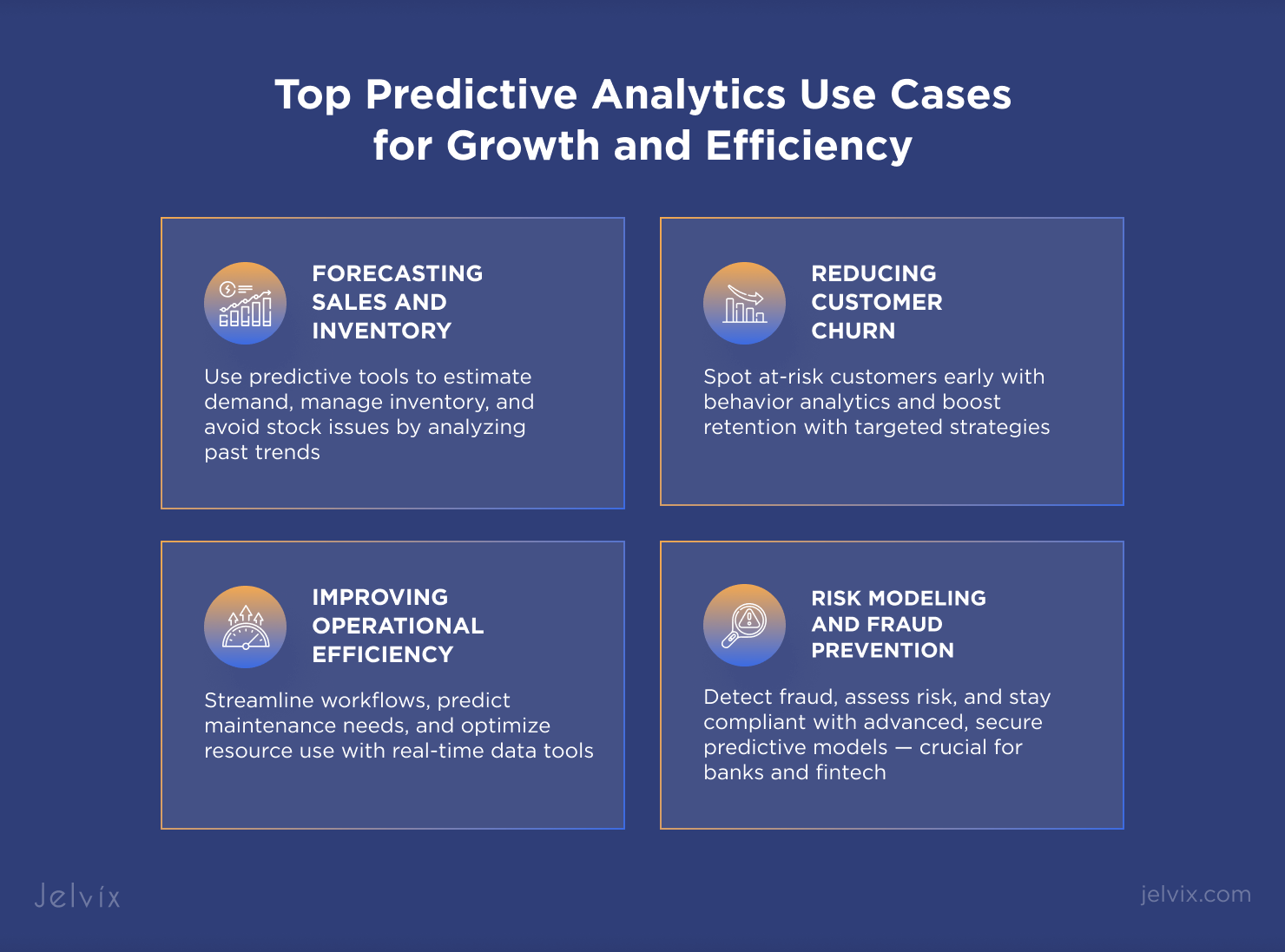 Top Predictive Analytics Use Cases for Growth and Efficiency

FORECASTING SALES AND INVENTORY

Use predictive tools to estimate demand, manage inventory, and avoid stock issues by analyzing past trends

REDUCING CUSTOMER CHURN

Spot at-risk customers early with behavior analytics and boost retention with targeted strategies

IMPROVING OPERATIONAL EFFICIENCY

Streamline workflows, predict maintenance needs, and optimize resource use with real-time data tools

RISK MODELING AND FRAUD PREVENTION

Detect fraud, assess risk, and stay compliant with advanced, secure predictive models — crucial for banks and fintech

Jelvix

jelvix.com